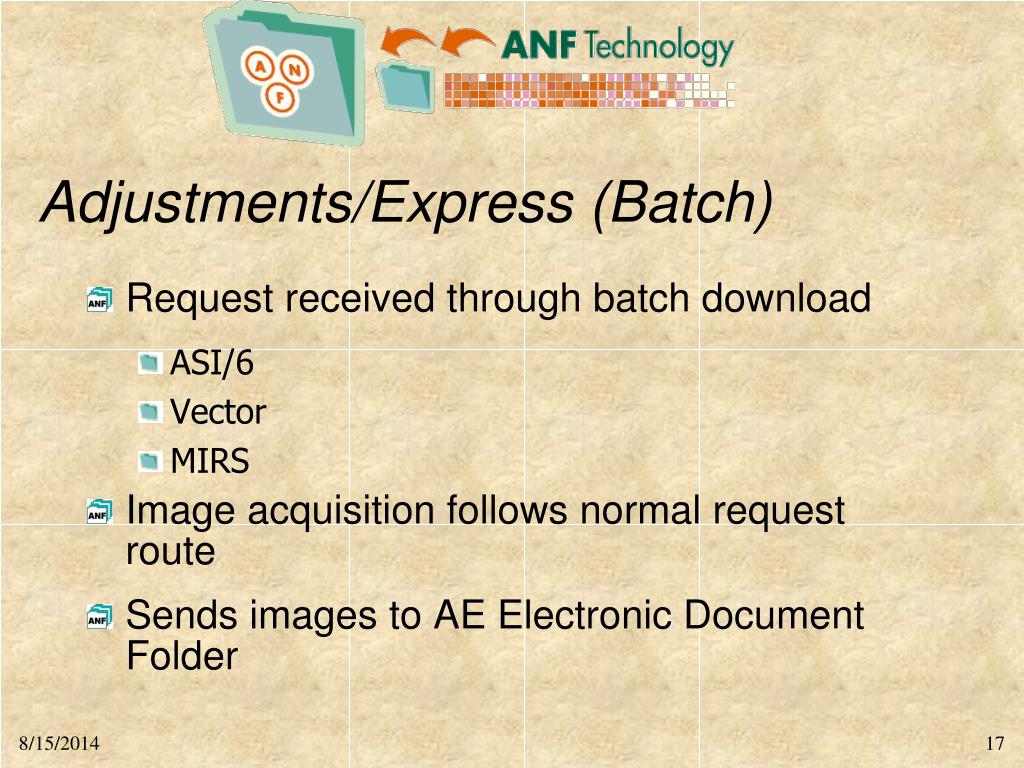 A N F

ANF Technology

Adjustments/Express (Batch)

Request received through batch download

ASI/6

Vector

MIRS

Image acquisition follows normal request route

Sends images to AE Electronic Document Folder

8/15/2014

17